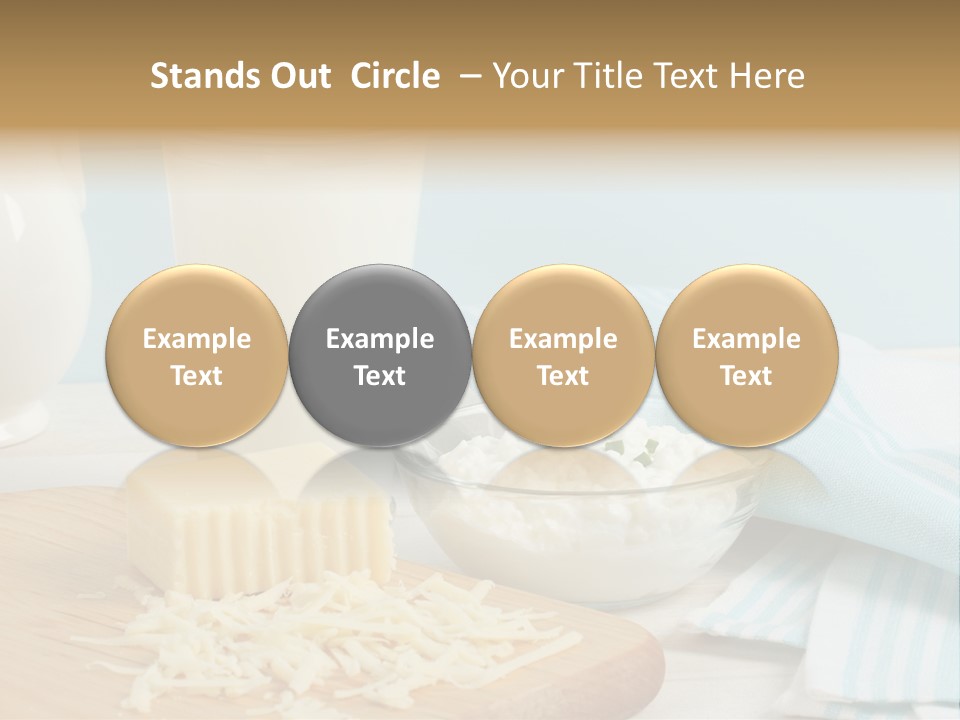 Stands Out Circle – Your Title Text Here

Example Text

Example Text

Example Text

Example Text